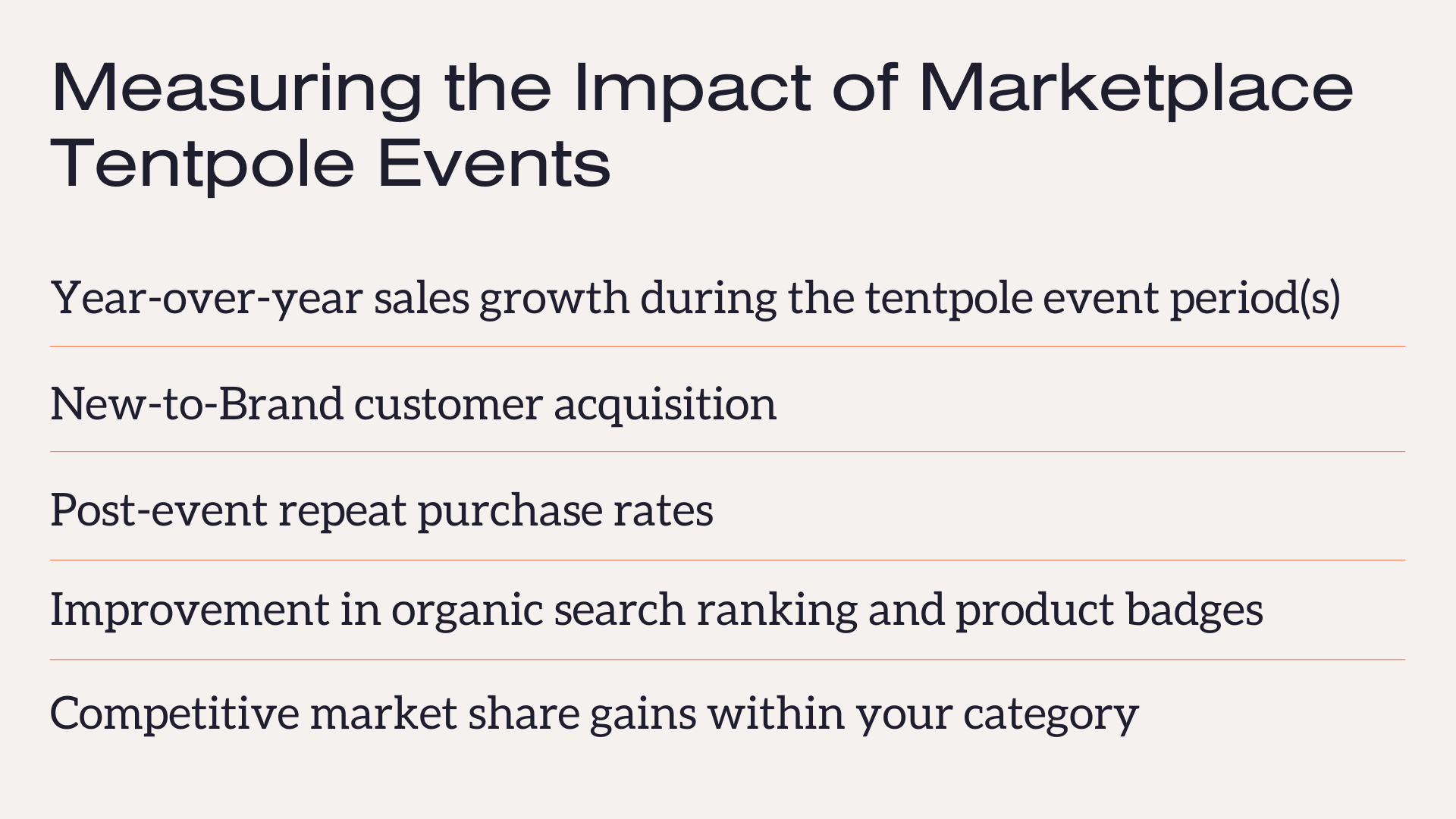 Measuring the Impact of Marketplace Tentpole Events

Year-over-year sales growth during the tentpole event period(s)

New-to-Brand customer acquisition

Post-event repeat purchase rates

Improvement in organic search ranking and product badges

Competitive market share gains within your category